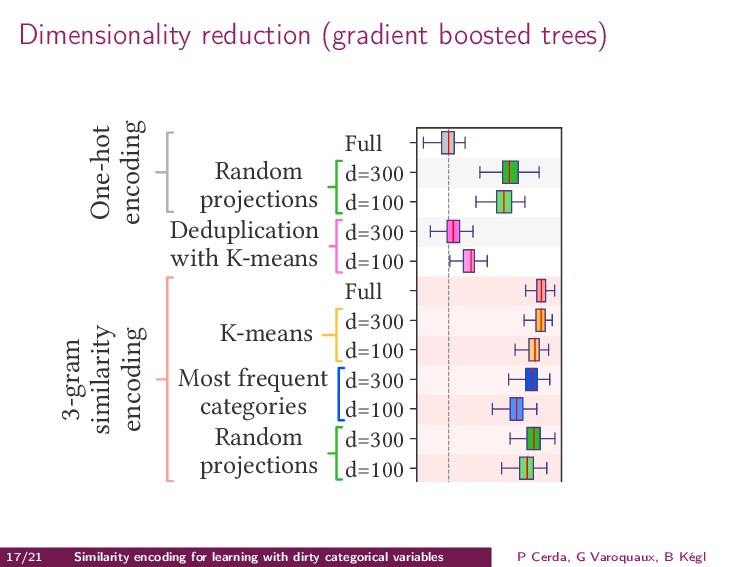 Dimensionality reduction (gradient boosted trees)

One-hot encoding

Full

Random projections

d=300

d=100

Deduplication with K-means

d=300

d=100

3-gram similarity encoding

Full

K-means

d=300

d=100

Most frequent categories

d=300

d=100

Random projections

d=300

d=100

17/21 Similarity encoding for learning with dirty categorical variables P Cerda, G Varoquaux, B Kégl